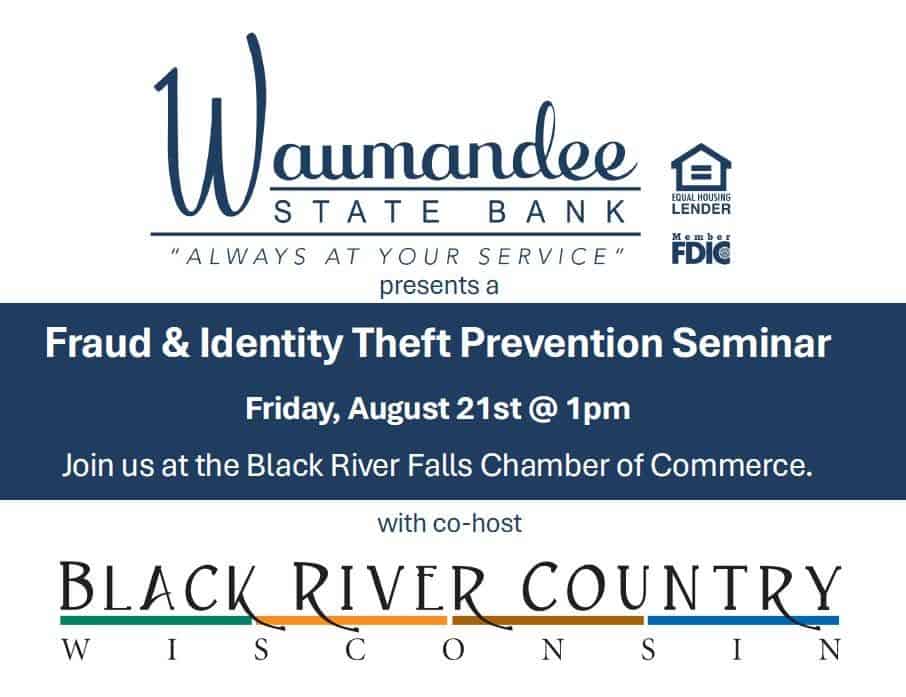 Waumandee
STATE BANK
"ALWAYS AT YOUR SERVICE"

EQUAL HOUSING LENDER

Member FDIC

presents a

Fraud & Identity Theft Prevention Seminar

Friday, August 21st @ 1pm

Join us at the Black River Falls Chamber of Commerce.

with co-host

BLACK RIVER COUNTRY
WISCONSIN